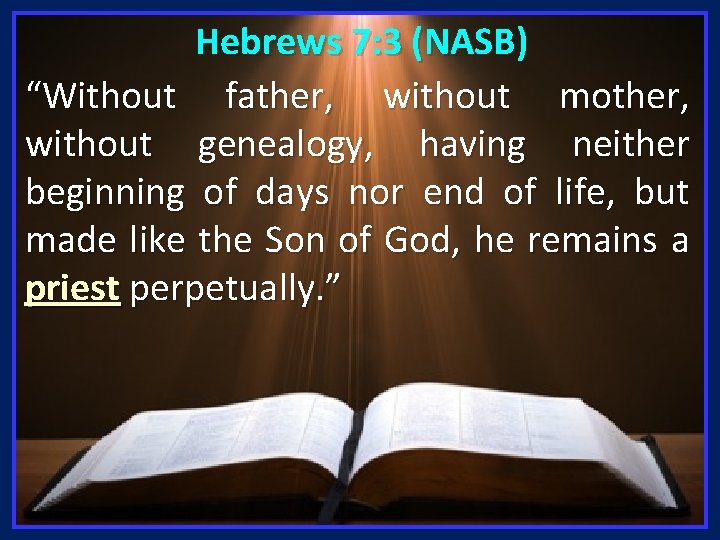 Hebrews 7:3 (NASB)

“Without father, without mother, without genealogy, having neither beginning of days nor end of life, but made like the Son of God, he remains a priest perpetually.”